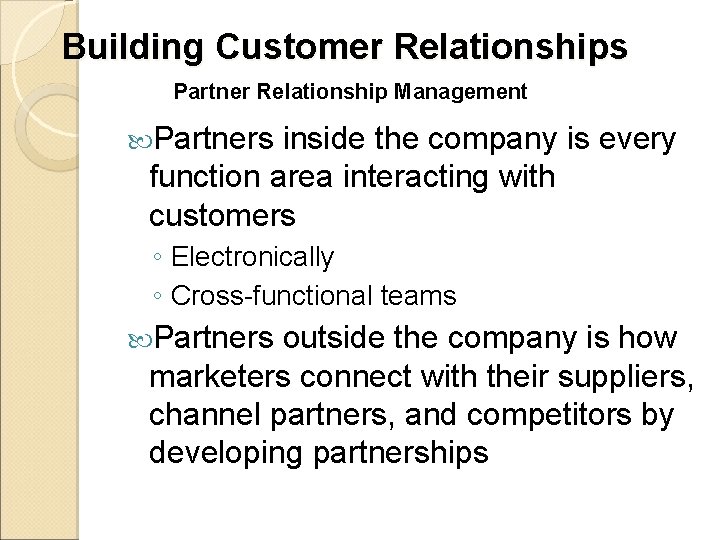 Building Customer Relationships

Partner Relationship Management

Partners inside the company is every function area interacting with customers

◦ Electronically

◦ Cross-functional teams

Partners outside the company is how marketers connect with their suppliers, channel partners, and competitors by developing partnerships